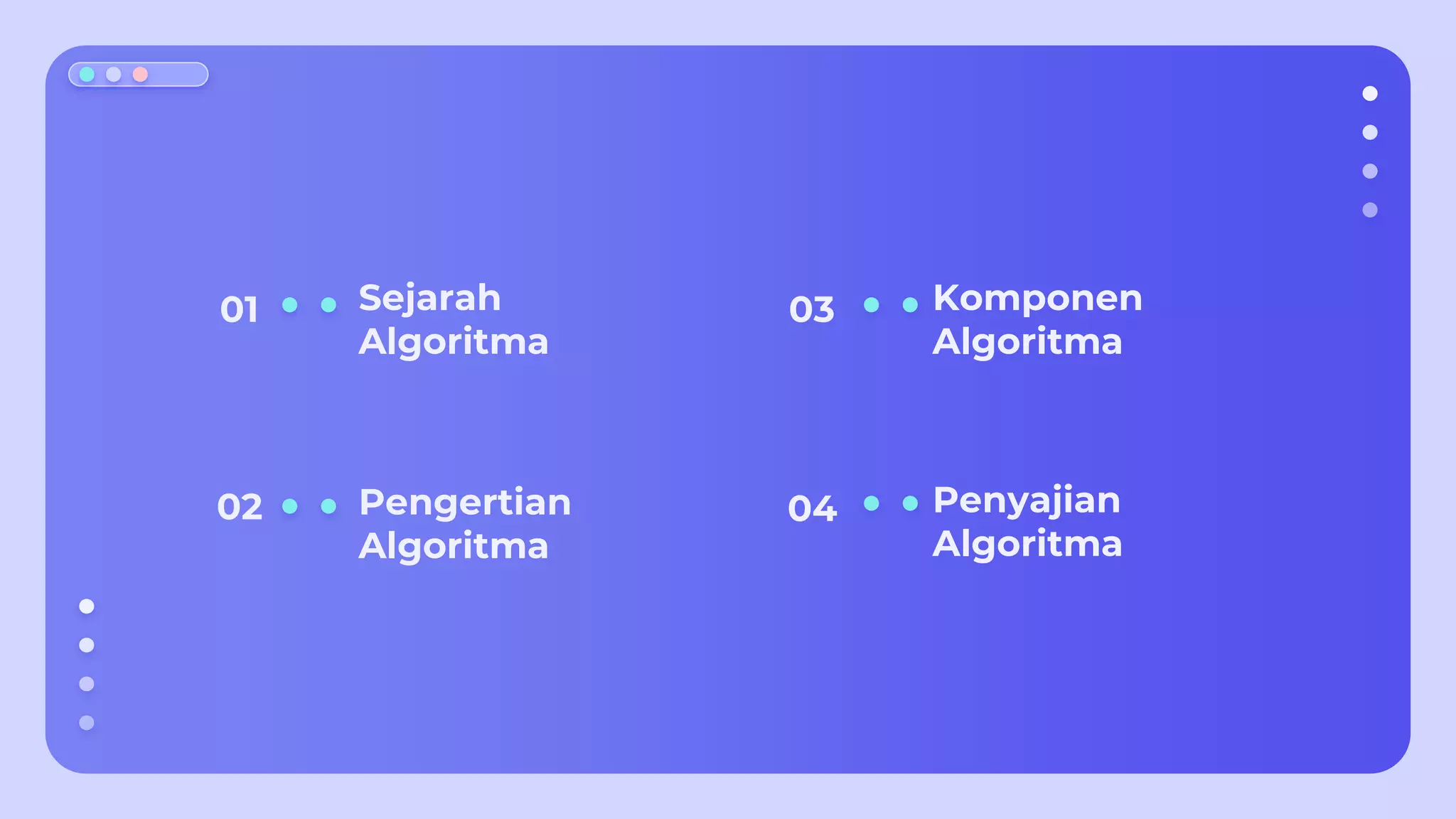 01 Sejarah Algoritma

02 Pengertian Algoritma

03 Komponen Algoritma

04 Penyajian Algoritma